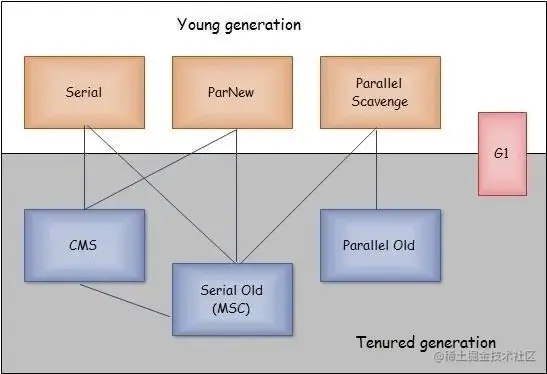 Young generation

Serial

ParNew

Parallel Scavenge

G1

CMS

Parallel Old

Serial Old (MSC)

Tenured generation

@稀土掘金技术社区